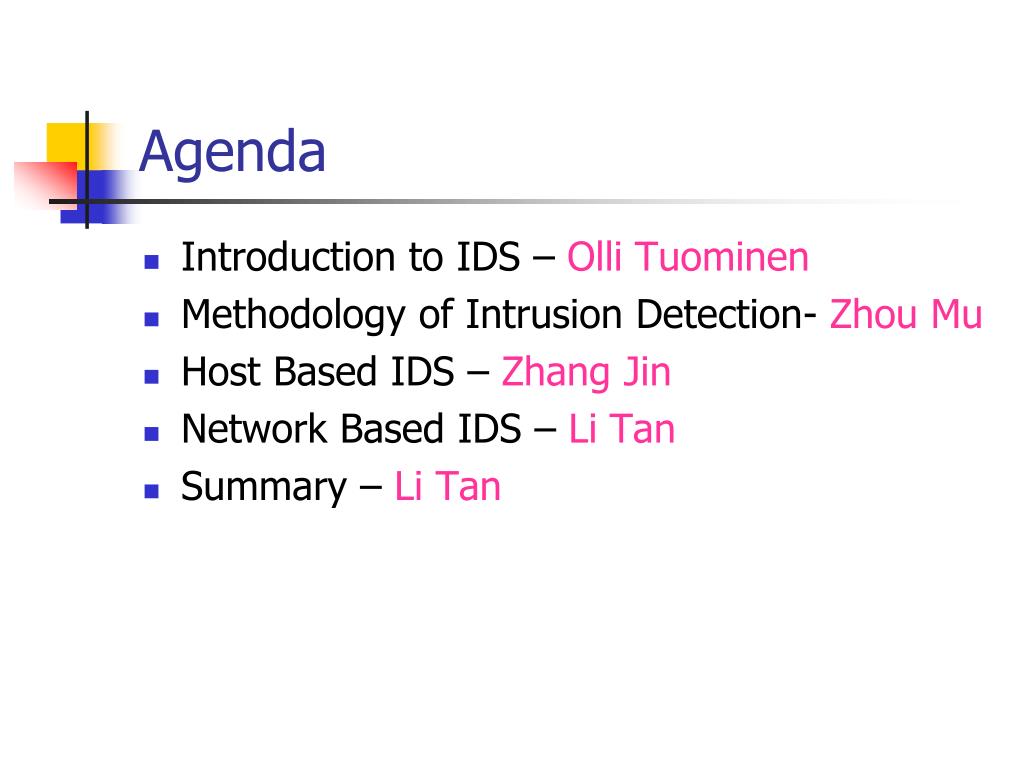 Agenda

- Introduction to IDS – Olli Tuominen
- Methodology of Intrusion Detection- Zhou Mu
- Host Based IDS – Zhang Jin
- Network Based IDS – Li Tan
- Summary – Li Tan